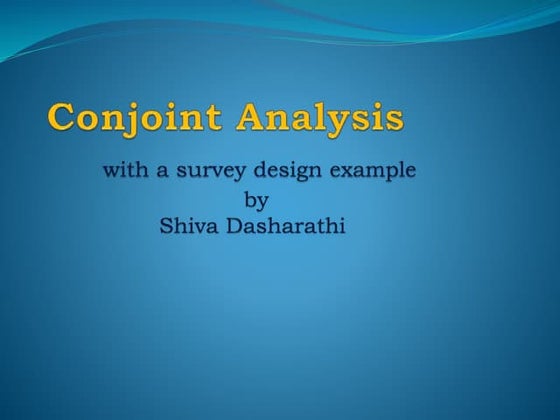 Conjoint Analysis

with a survey design example
by
Shiva Dasharathi